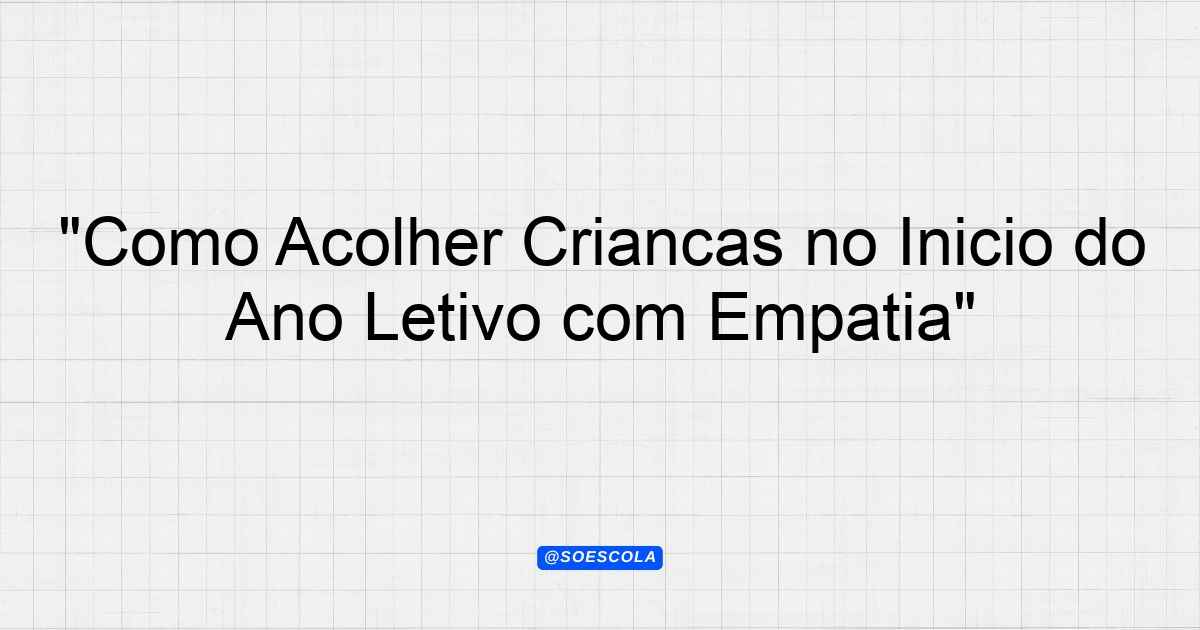 "Como Acolher Criancas no Inicio do Ano Letivo com Empatia"

@SOESCOLA